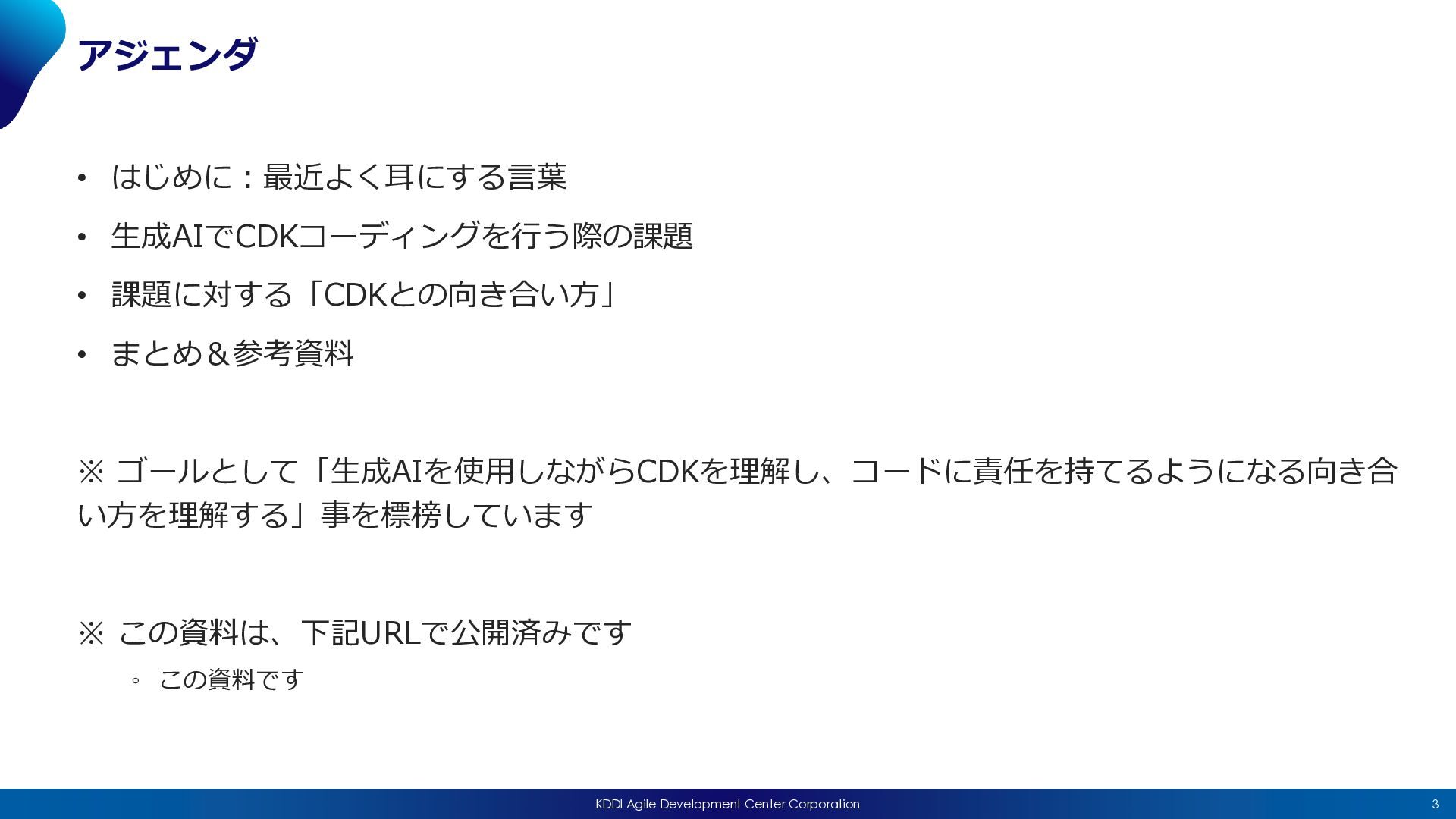 アジェンダ

• はじめに：最近よく耳にする言葉
• 生成AIでCDKコーディングを行う際の課題
• 課題に対する「CDKとの向き合い方」
• まとめ＆参考資料

※ ゴールとして「生成AIを使用しながらCDKを理解し、コードに責任を持てるようになる向き合い方を理解する」事を標榜しています

※ この資料は、下記URLで公開済みです
◦ この資料です

KDDI Agile Development Center Corporation
3